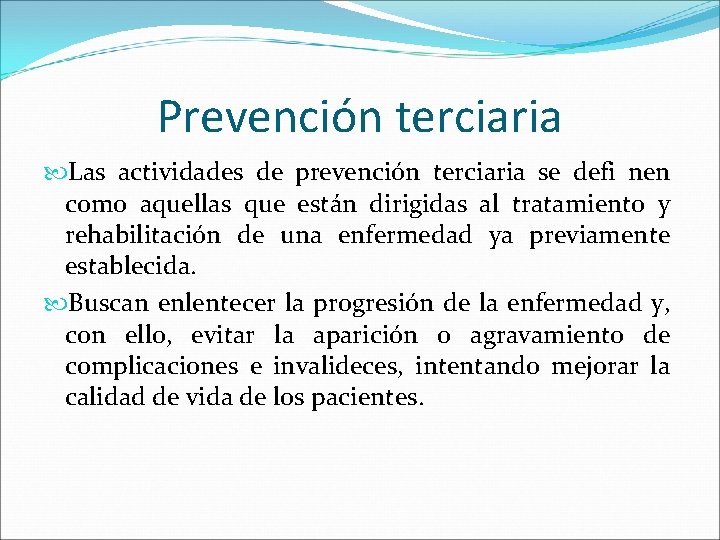 Prevención terciaria

Las actividades de prevención terciaria se defi nen como aquellas que están dirigidas al tratamiento y rehabilitación de una enfermedad ya previamente establecida.

Buscan enlentecer la progresión de la enfermedad y, con ello, evitar la aparición o agravamiento de complicaciones e invalideces, intentando mejorar la calidad de vida de los pacientes.